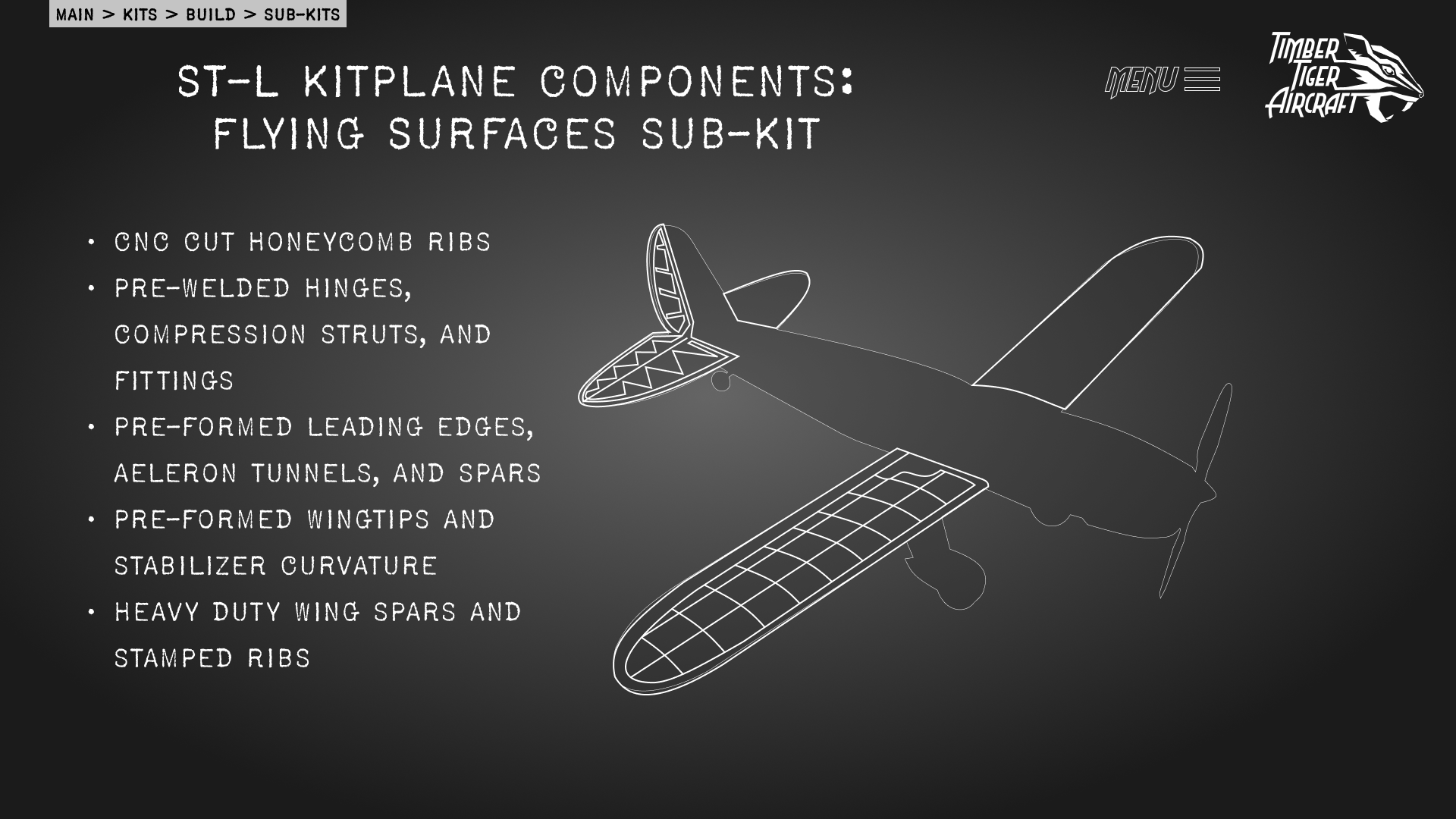 MAIN > KITS > BUILD > SUB-KITS

ST-L KITPLANE COMPONENTS:
FLYING SURFACES SUB-KIT

MENU

TIMBER TIGER AIRCRAFT

• CNC CUT HONEYCOMB RIBS
• PRE-WELDED HINGES, COMPRESSION STRUTS, AND FITTINGS
• PRE-FORMED LEADING EDGES, AELERON TUNNELS, AND SPARS
• PRE-FORMED WINGTIPS AND STABILIZER CURVATURE
• HEAVY DUTY WING SPARS AND STAMPED RIBS